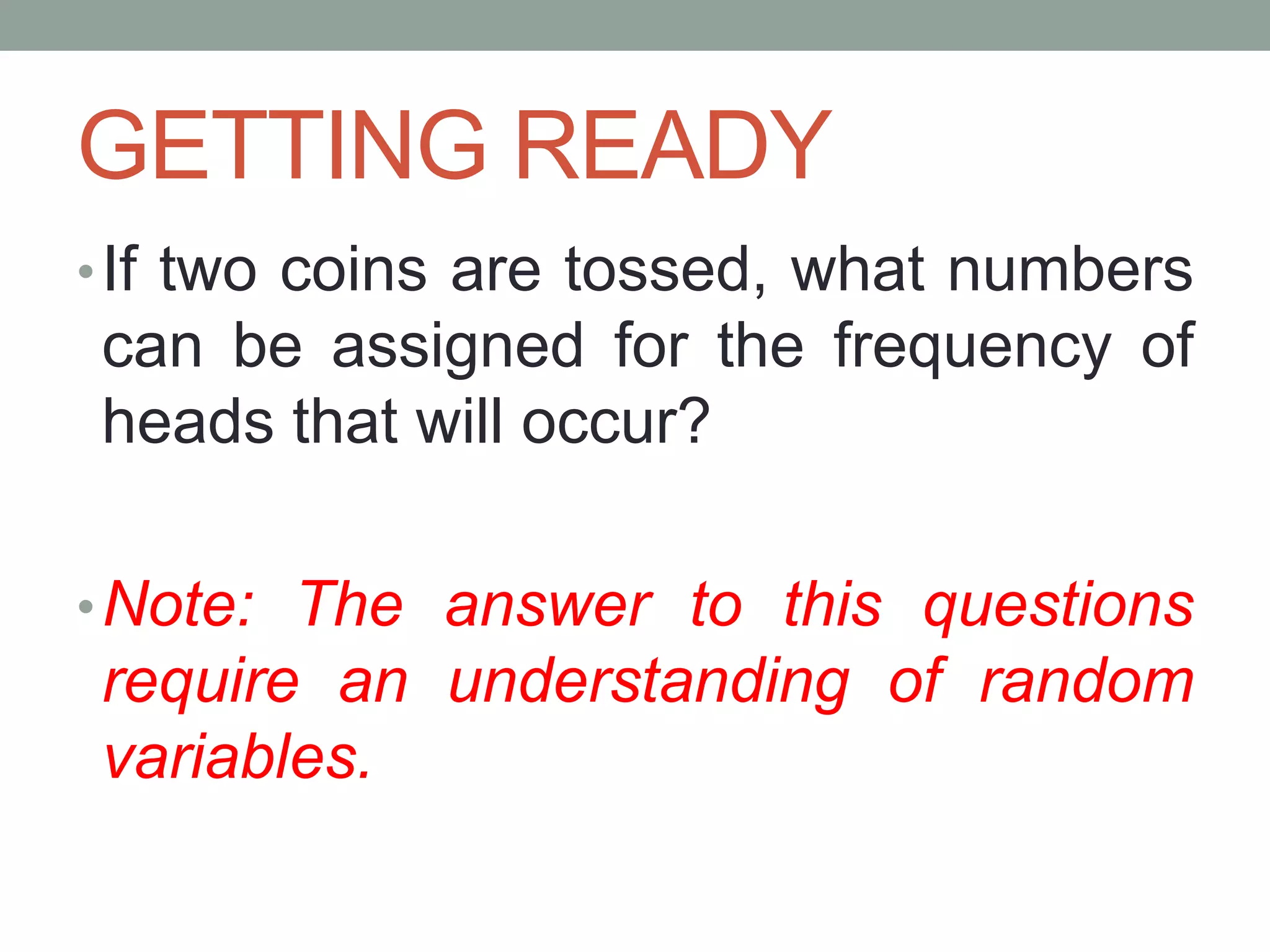 GETTING READY

• If two coins are tossed, what numbers can be assigned for the frequency of heads that will occur?

• Note: The answer to this questions require an understanding of random variables.